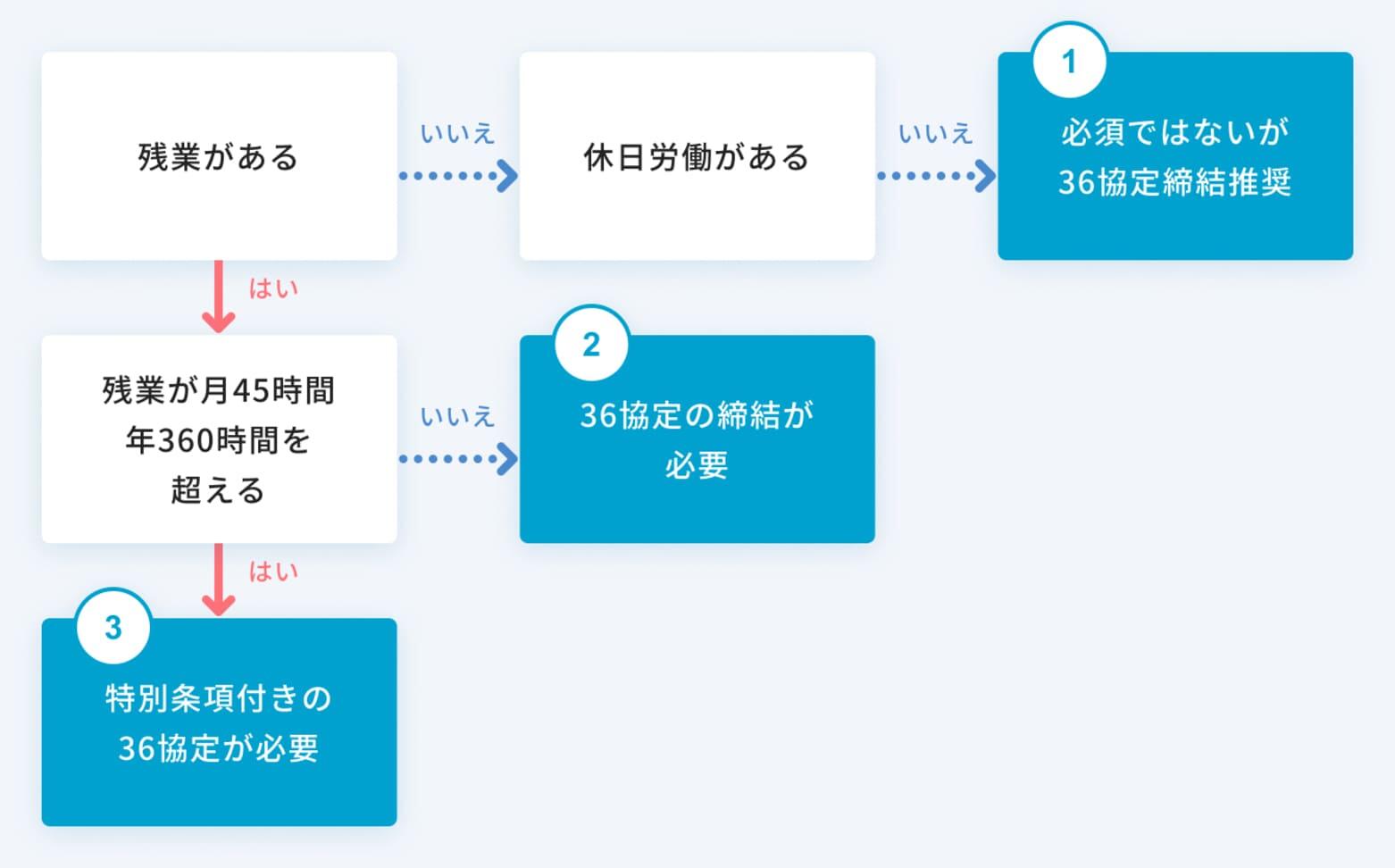 残業がある

いいえ

休日労働がある

いいえ

1
必須ではないが
36協定締結推奨

はい

残業が月45時間
年360時間を
超える

いいえ

2
36協定の締結が
必要

はい

3
特別条項付きの
36協定が必要